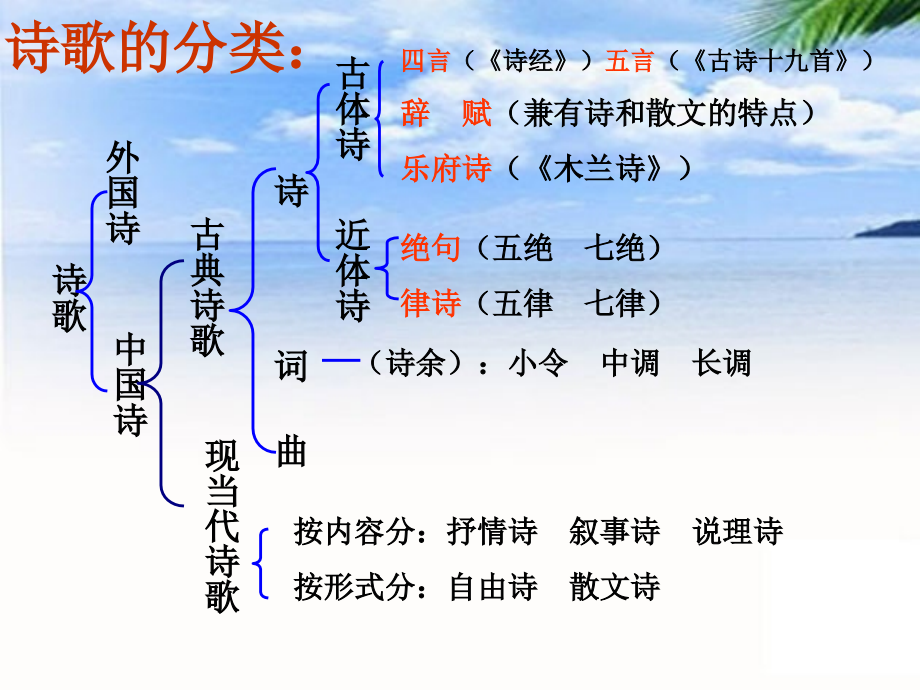 诗歌的分类：

诗歌

外国诗

中国诗

古典诗歌

诗

古体诗

四言（《诗经》）五言（《古诗十九首》）

辞　赋（兼有诗和散文的特点）

乐府诗（《木兰诗》）

近体诗

绝句（五绝　七绝）

律诗（五律　七律）

词 —（诗余）：小令　中调　长调

曲

现当代诗歌

按内容分：抒情诗　叙事诗　说理诗

按形式分：自由诗　散文诗